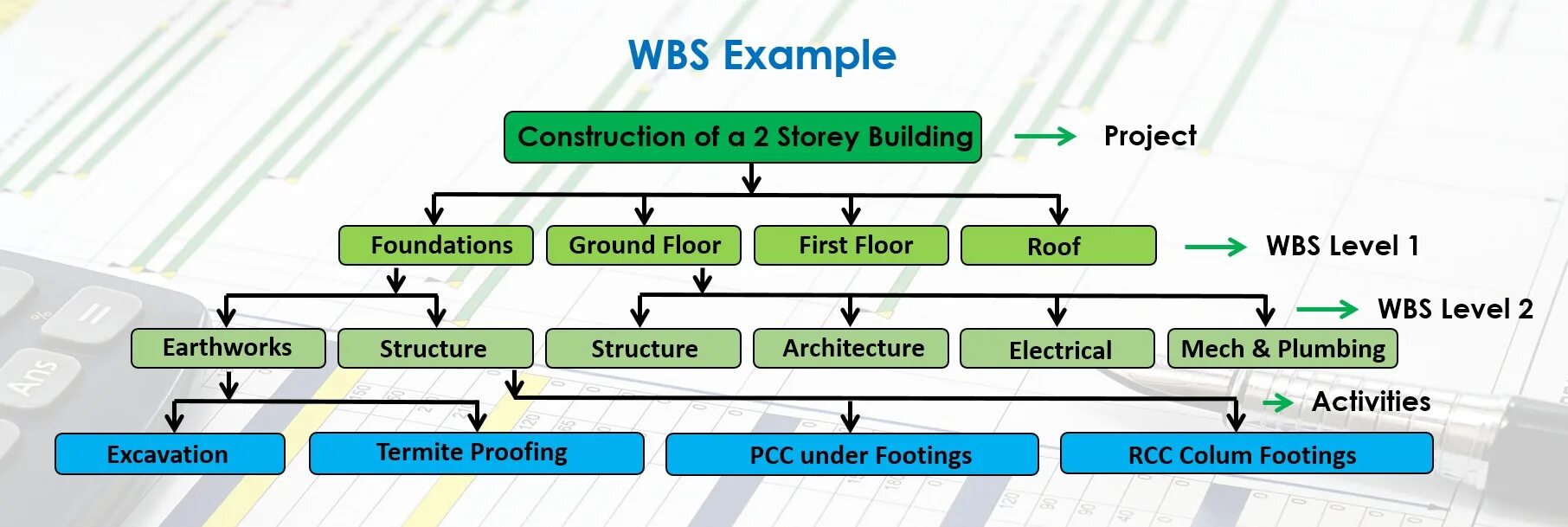 WBS Example

Construction of a 2 Storey Building

Project

Foundations

Ground Floor

First Floor

Roof

WBS Level 1

WBS Level 2

Earthworks

Structure

Structure

Architecture

Electrical

Mech & Plumbing

Activities

Excavation

Termite Proofing

PCC under Footings

RCC Colum Footings